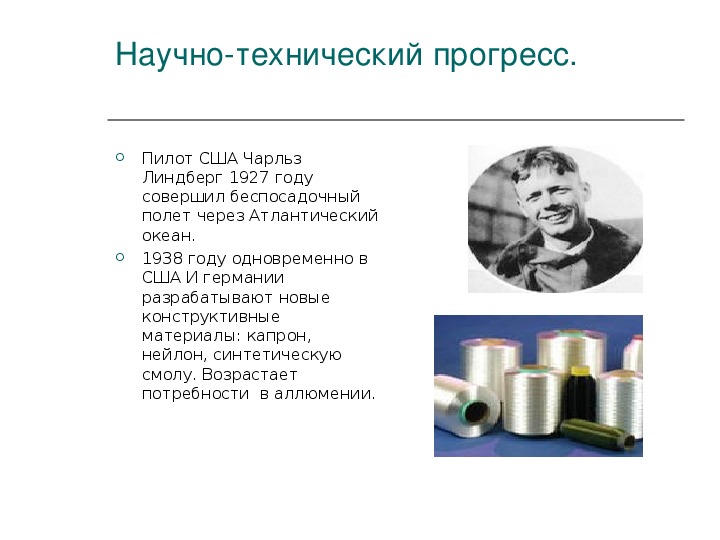 Научно-технический прогресс.

Пилот США Чарльз Линдберг 1927 году совершил беспосадочный полет через Атлантический океан.

1938 году одновременно в США И германии разрабатывают новые конструктивные материалы: капрон, нейлон, синтетическую смолу. Возрастает потребности в аллюмении.